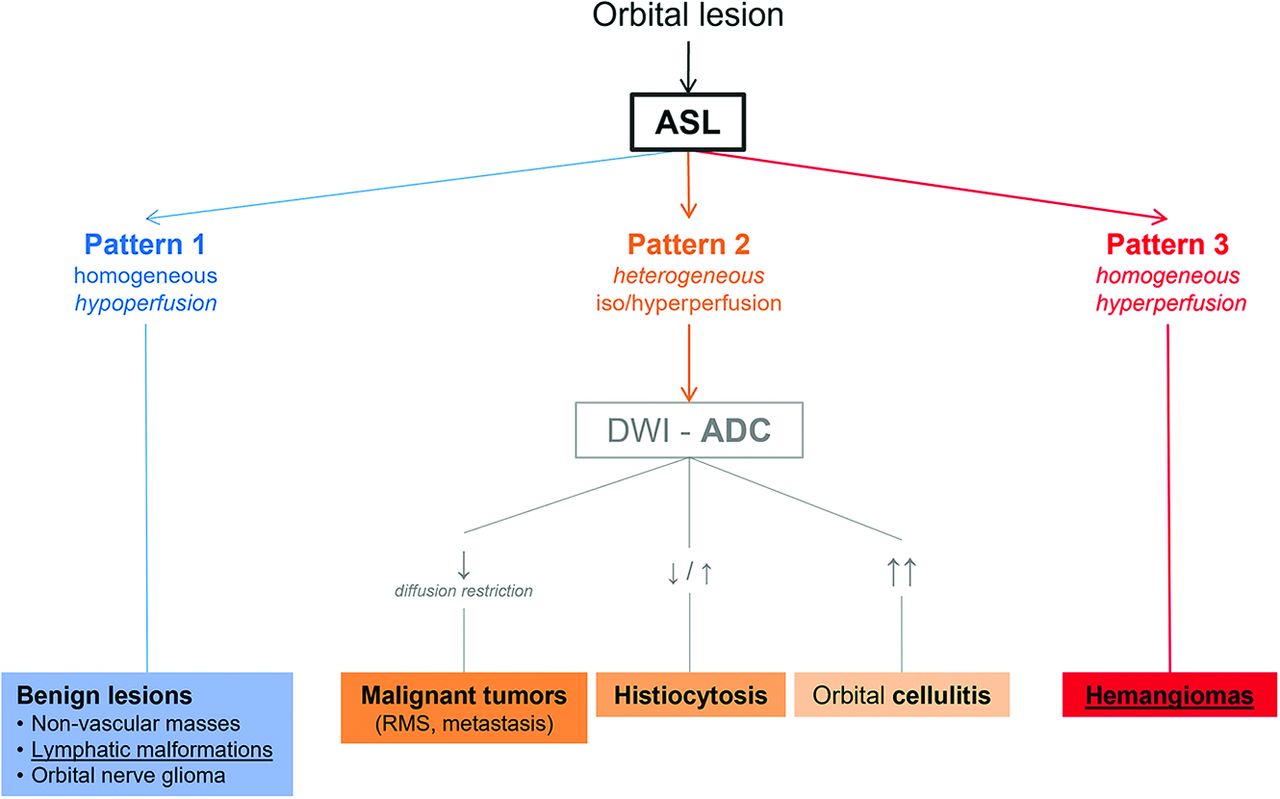 Orbital lesion

ASL

Pattern 1
homogeneous
hypoperfusion

Pattern 2
heterogeneous
iso/hyperperfusion

Pattern 3
homogeneous
hyperperfusion

DWI - ADC

↓
diffusion restriction

↓ / ↑

↑↑

Benign lesions
• Non-vascular masses
• Lymphatic malformations
• Orbital nerve glioma

Malignant tumors
(RMS, metastasis)

Histiocytosis

Orbital cellulitis

Hemangiomas